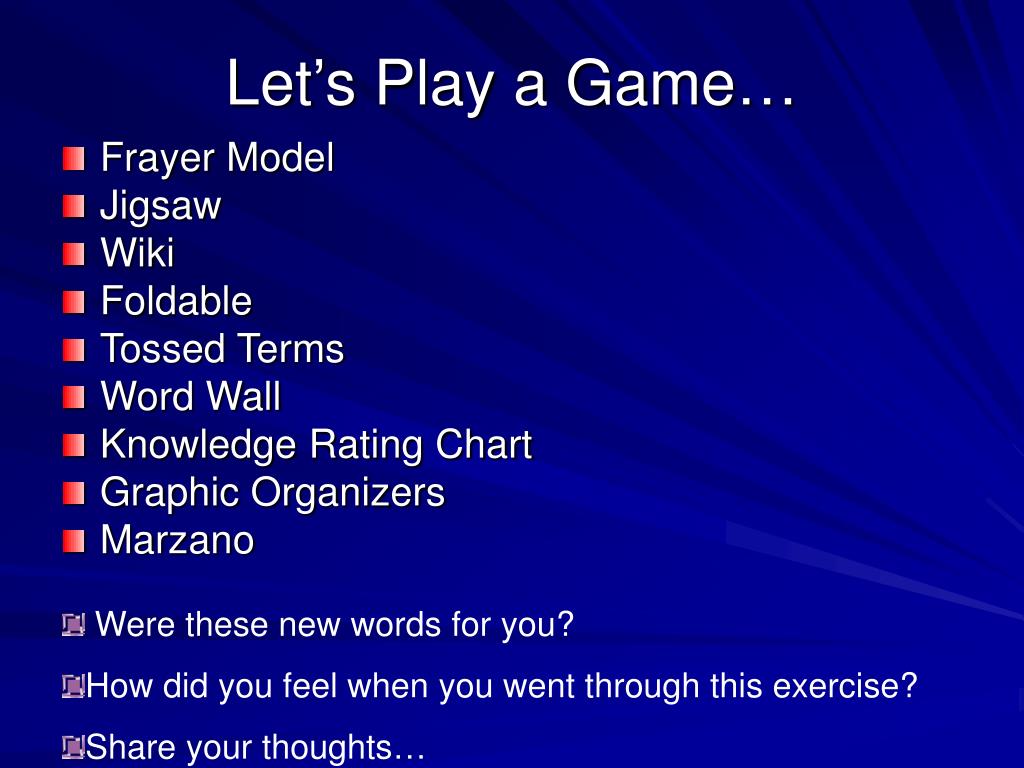 Let’s Play a Game…

Frayer Model
Jigsaw
Wiki
Foldable
Tossed Terms
Word Wall
Knowledge Rating Chart
Graphic Organizers
Marzano

Were these new words for you?

How did you feel when you went through this exercise?

Share your thoughts…